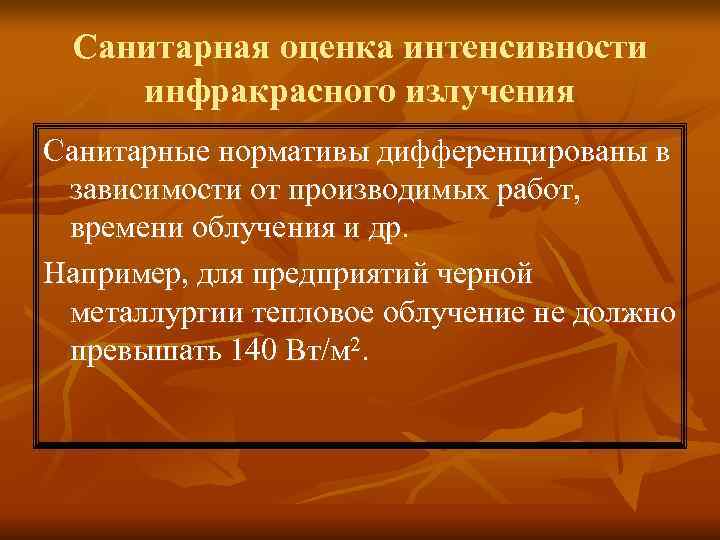 Санитарная оценка интенсивности инфракрасного излучения

Санитарные нормативы дифференцированы в зависимости от производимых работ, времени облучения и др.

Например, для предприятий черной металлургии тепловое облучение не должно превышать 140 Вт/м$^2$.